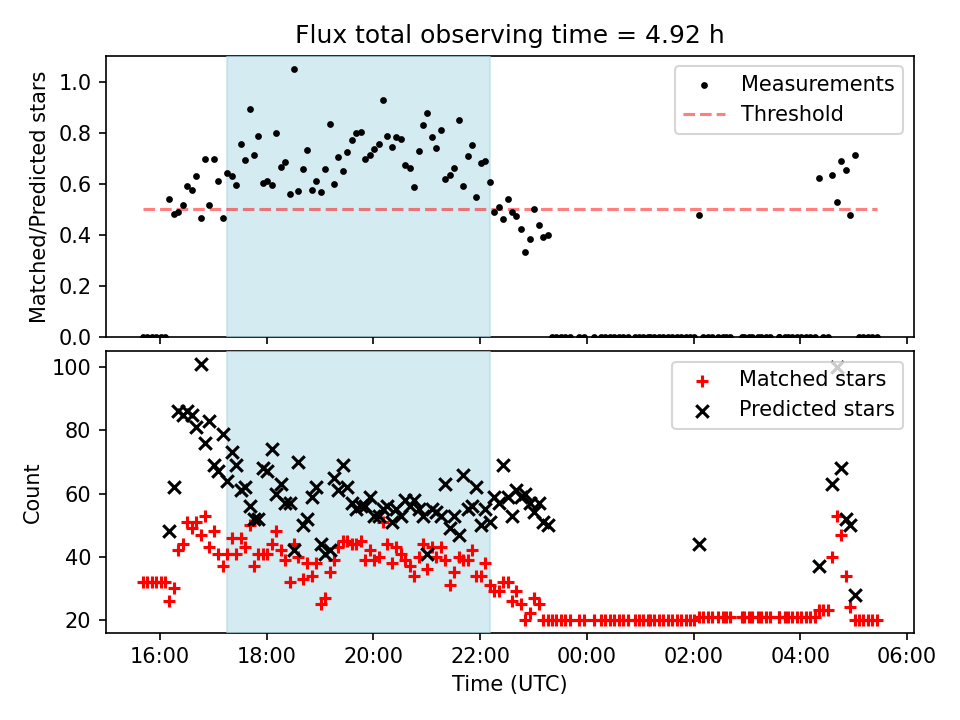 Flux total observing time = 4.92 h

Matched/Predicted stars

1.0
0.8
0.6
0.4
0.2
0.0

Measurements
Threshold

Count

100
80
60
40
20

Matched stars
Predicted stars

16:00
18:00
20:00
22:00
00:00
02:00
04:00
06:00

Time (UTC)